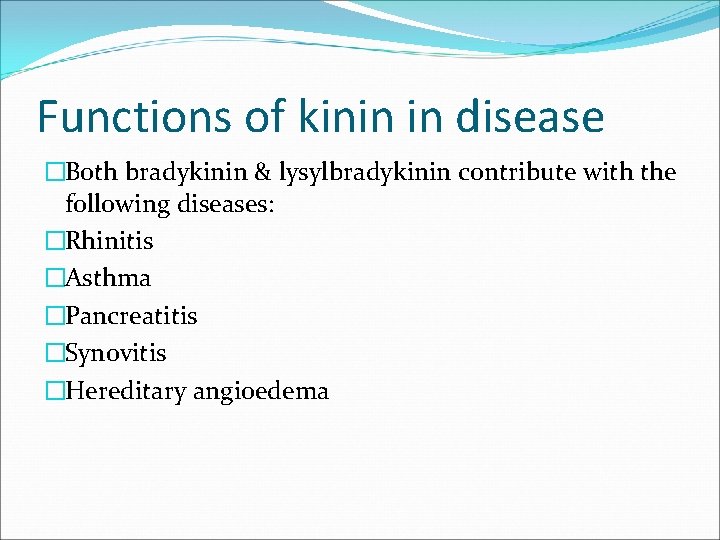 Functions of kinin in disease

□Both bradykinin & lysylbradykinin contribute with the following diseases:

□Rhinitis

□Asthma

□Pancreatitis

□Synovitis

□Hereditary angioedema